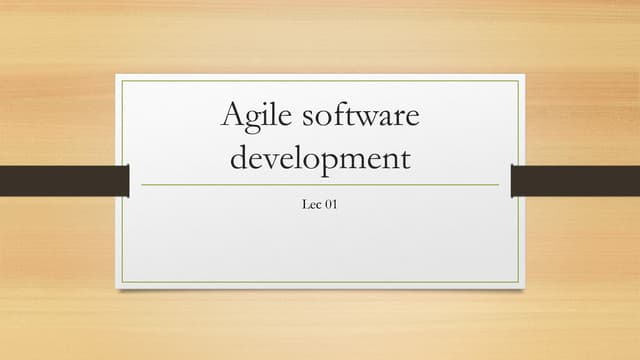 Agile software development

Lec 01